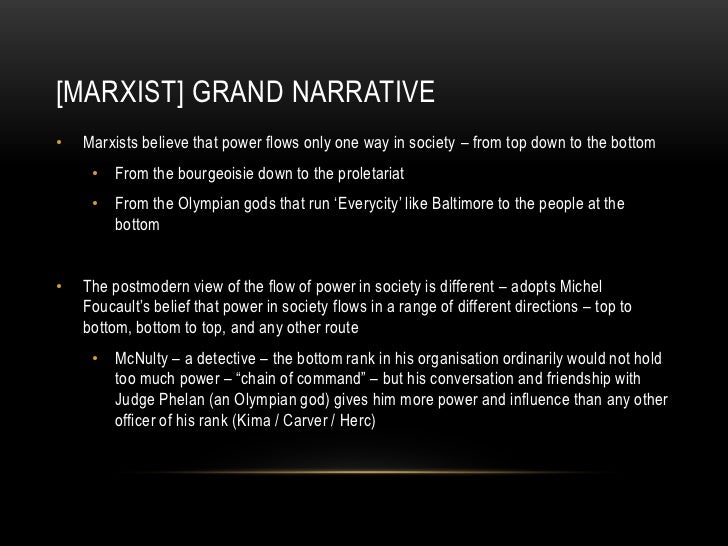 [MARXIST] GRAND NARRATIVE

• Marxists believe that power flows only one way in society – from top down to the bottom

• From the bourgeoisie down to the proletariat

• From the Olympian gods that run 'Everycity' like Baltimore to the people at the bottom

• The postmodern view of the flow of power in society is different – adopts Michel Foucault's belief that power in society flows in a range of different directions – top to bottom, bottom to top, and any other route

• McNulty – a detective – the bottom rank in his organisation ordinarily would not hold too much power – "chain of command" – but his conversation and friendship with Judge Phelan (an Olympian god) gives him more power and influence than any other officer of his rank (Kima / Carver / Herc)